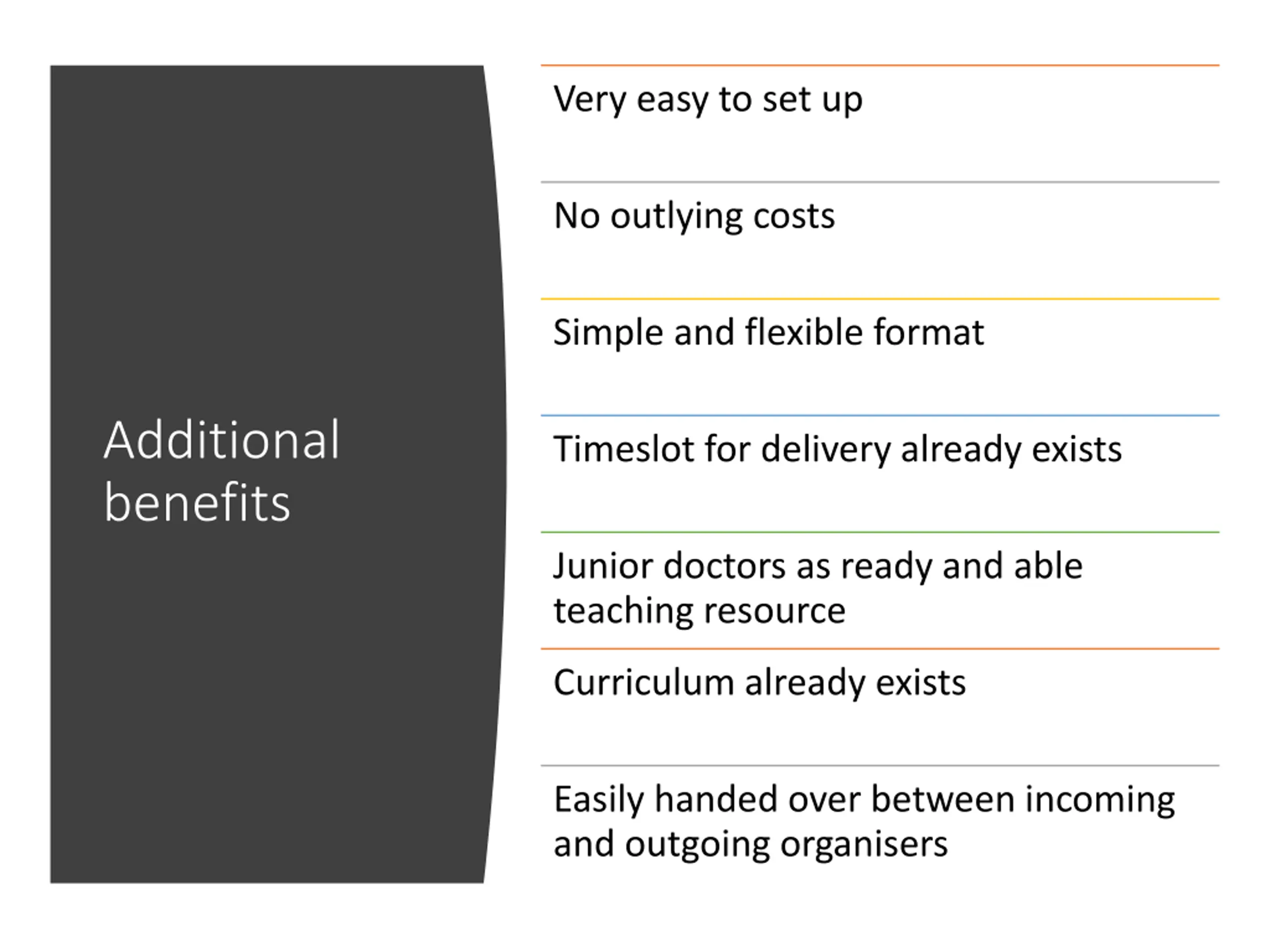 Additional benefits

Very easy to set up

No outlying costs

Simple and flexible format

Timeslot for delivery already exists

Junior doctors as ready and able teaching resource

Curriculum already exists

Easily handed over between incoming and outgoing organisers